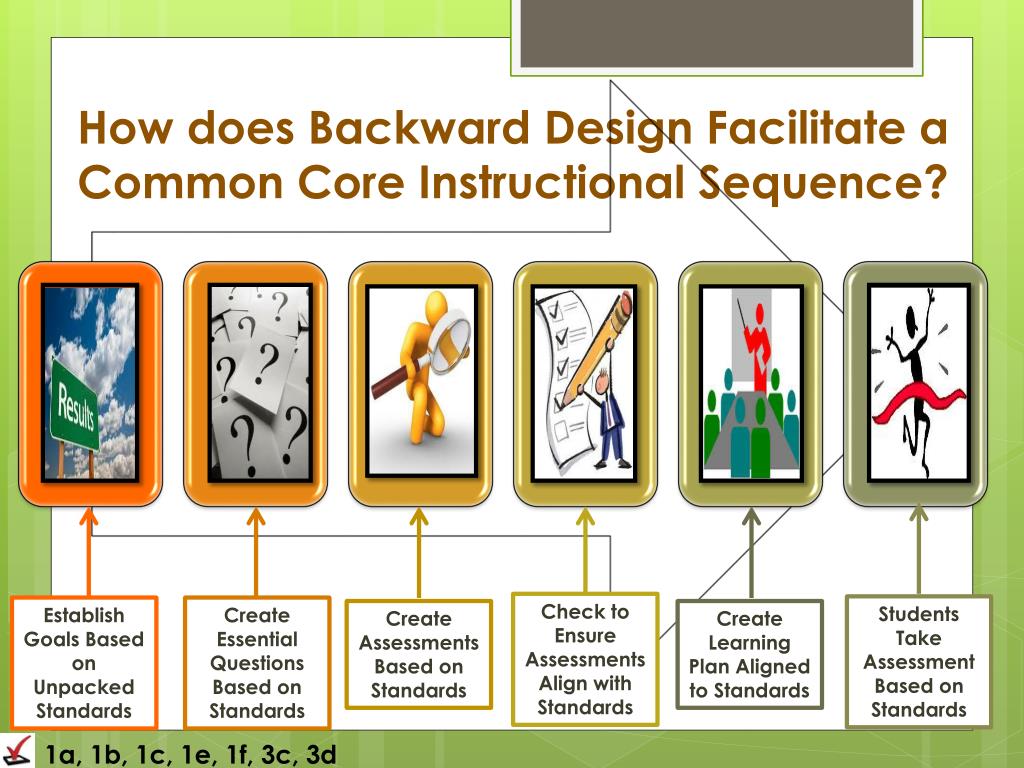 How does Backward Design Facilitate a Common Core Instructional Sequence?

Results

Establish Goals Based on Unpacked Standards

Create Essential Questions Based on Standards

Create Assessments Based on Standards

Check to Ensure Assessments Align with Standards

Create Learning Plan Aligned to Standards

Students Take Assessment Based on Standards

1a, 1b, 1c, 1e, 1f, 3c, 3d